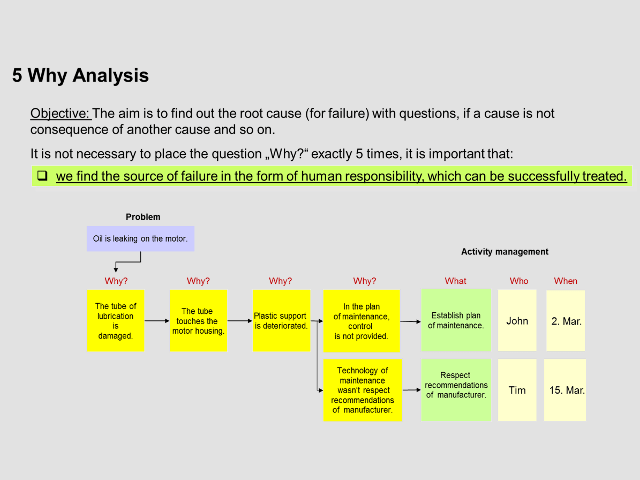 5 Why Analysis

Objective: The aim is to find out the root cause (for failure) with questions, if a cause is not consequence of another cause and so on.

It is not necessary to place the question „Why?“ exactly 5 times, it is important that:

❑ we find the source of failure in the form of human responsibility, which can be successfully treated.

Problem

Oil is leaking on the motor.

Activity management

Why?

The tube of lubrication is damaged.

Why?

The tube touches the motor housing.

Why?

Plastic support is deteriorated.

Why?

In the plan of maintenance, control is not provided.

Technology of maintenance wasn't respect recommendations of manufacturer.

What

Establish plan of maintenance.

Respect recommendations of manufacturer.

Who

John

Tim

When

2. Mar.

15. Mar.